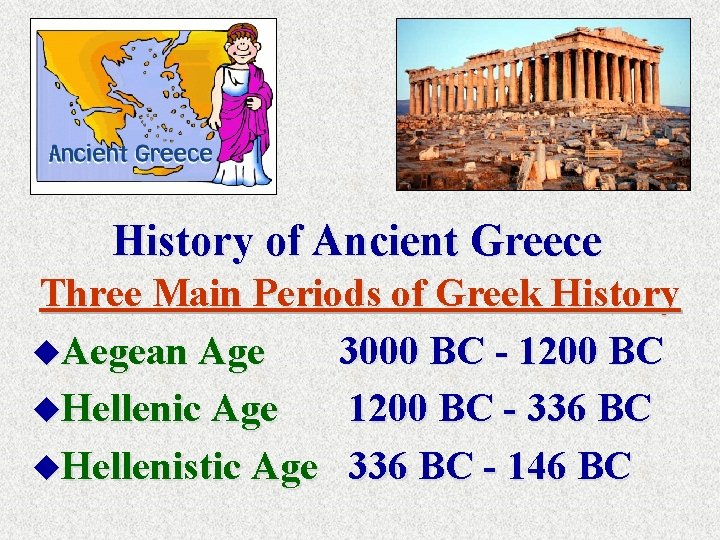 Ancient Greece

History of Ancient Greece

Three Main Periods of Greek History

◆Aegean Age 3000 BC - 1200 BC

◆Hellenic Age 1200 BC - 336 BC

◆Hellenistic Age 336 BC - 146 BC